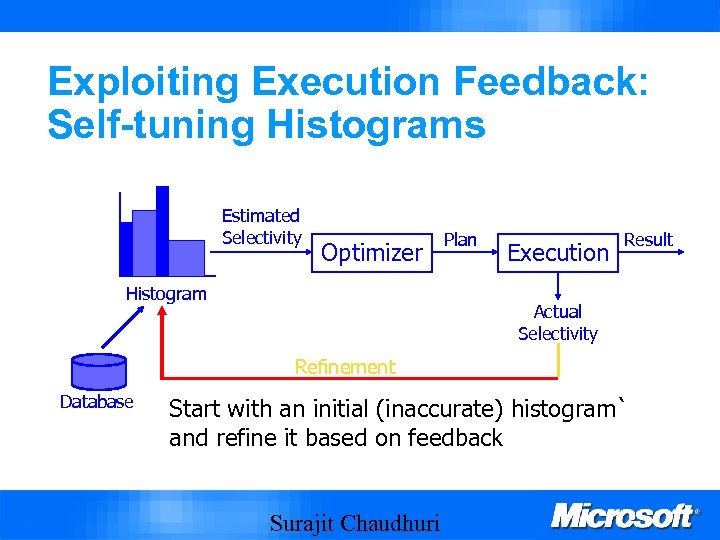 Exploiting Execution Feedback: Self-tuning Histograms

Estimated Selectivity

Optimizer

Plan

Execution

Result

Histogram

Actual Selectivity

Refinement

Database

Start with an initial (inaccurate) histogram` and refine it based on feedback

Surajit Chaudhuri

Microsoft®